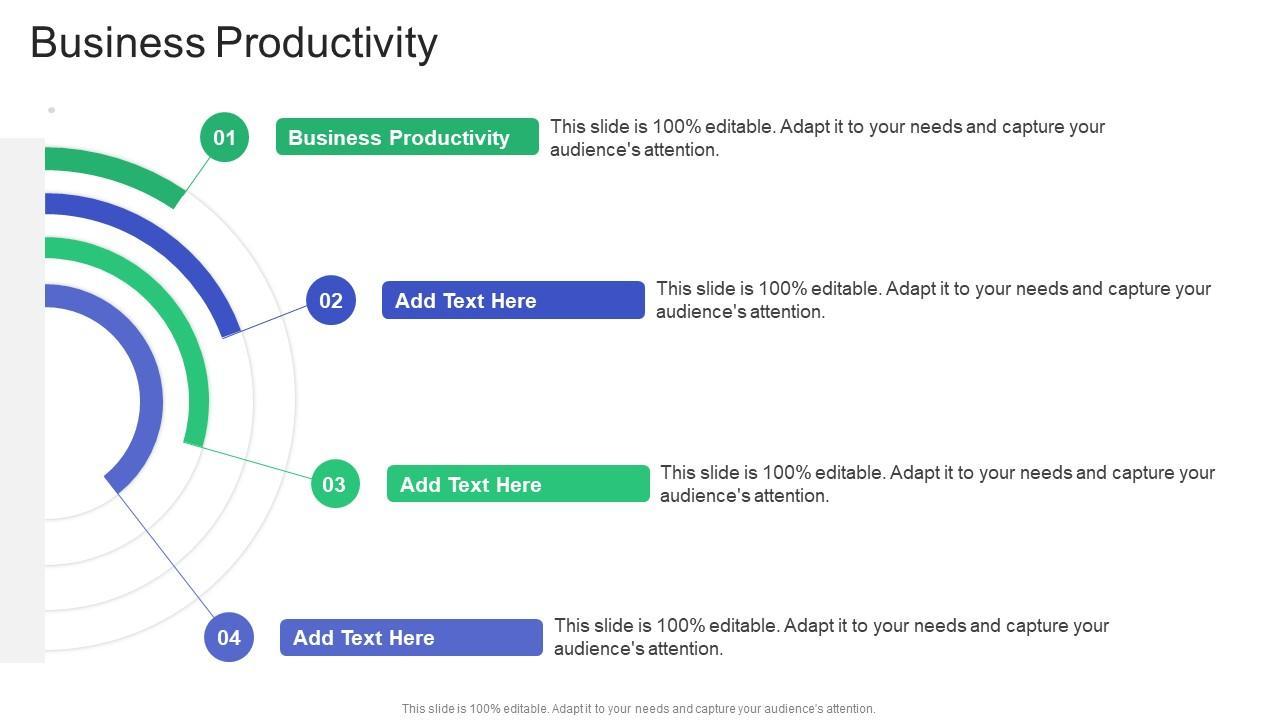 Business Productivity

01
Business Productivity
This slide is 100% editable. Adapt it to your needs and capture your audience's attention.

02
Add Text Here
This slide is 100% editable. Adapt it to your needs and capture your audience's attention.

03
Add Text Here
This slide is 100% editable. Adapt it to your needs and capture your audience's attention.

04
Add Text Here
This slide is 100% editable. Adapt it to your needs and capture your audience's attention.

This slide is 100% editable. Adapt it to your needs and capture your audience's attention.